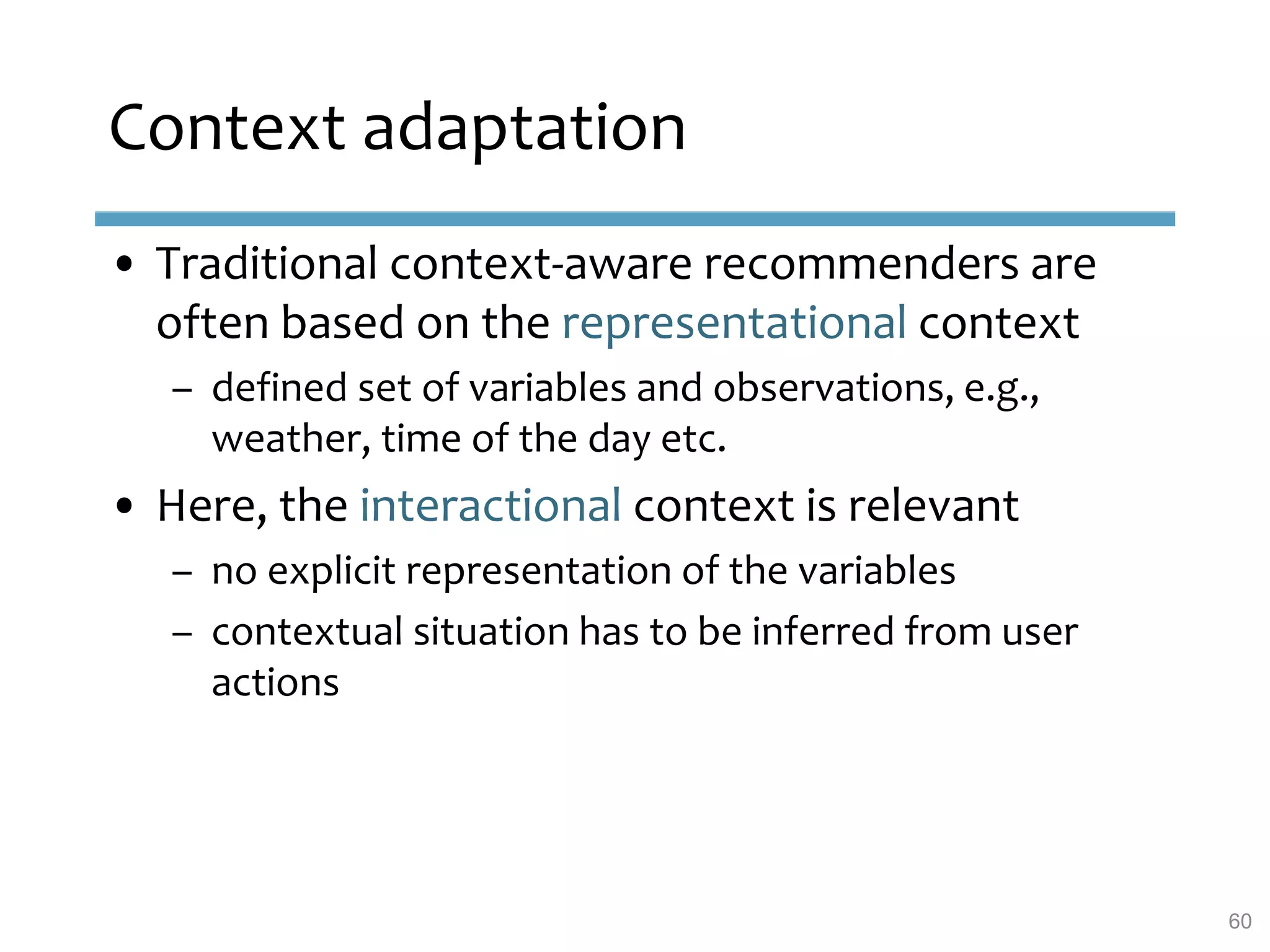 Context adaptation

• Traditional context-aware recommenders are often based on the representational context

– defined set of variables and observations, e.g., weather, time of the day etc.

• Here, the interactional context is relevant

– no explicit representation of the variables

– contextual situation has to be inferred from user actions

60